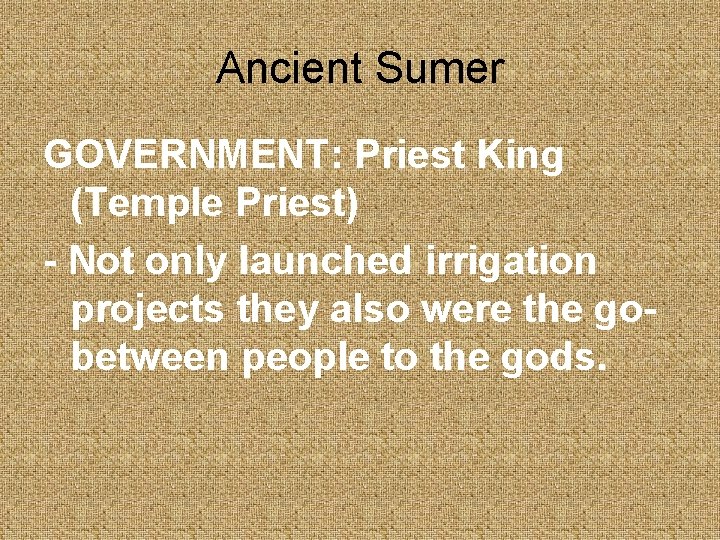 Ancient Sumer

GOVERNMENT: Priest King (Temple Priest)

- Not only launched irrigation projects they also were the go-between people to the gods.